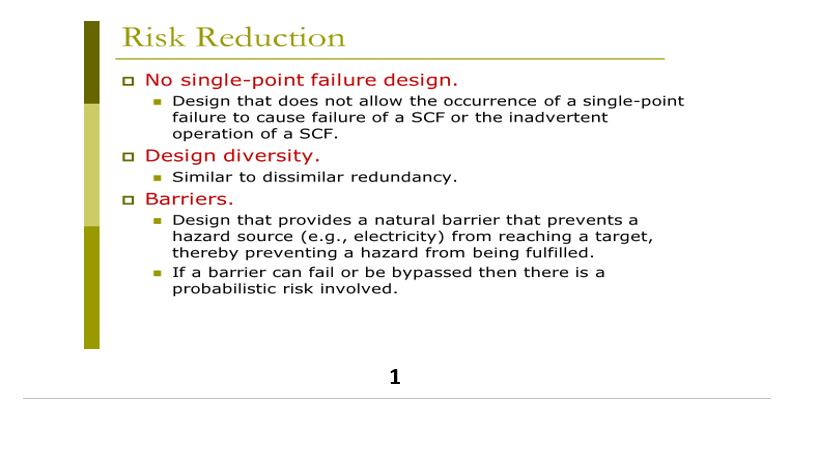 Risk Reduction

No single-point failure design.

Design that does not allow the occurrence of a single-point failure to cause failure of a SCF or the inadvertent operation of a SCF.

Design diversity.

Similar to dissimilar redundancy.

Barriers.

Design that provides a natural barrier that prevents a hazard source (e.g., electricity) from reaching a target, thereby preventing a hazard from being fulfilled.

If a barrier can fail or be bypassed then there is a probabilistic risk involved.

1